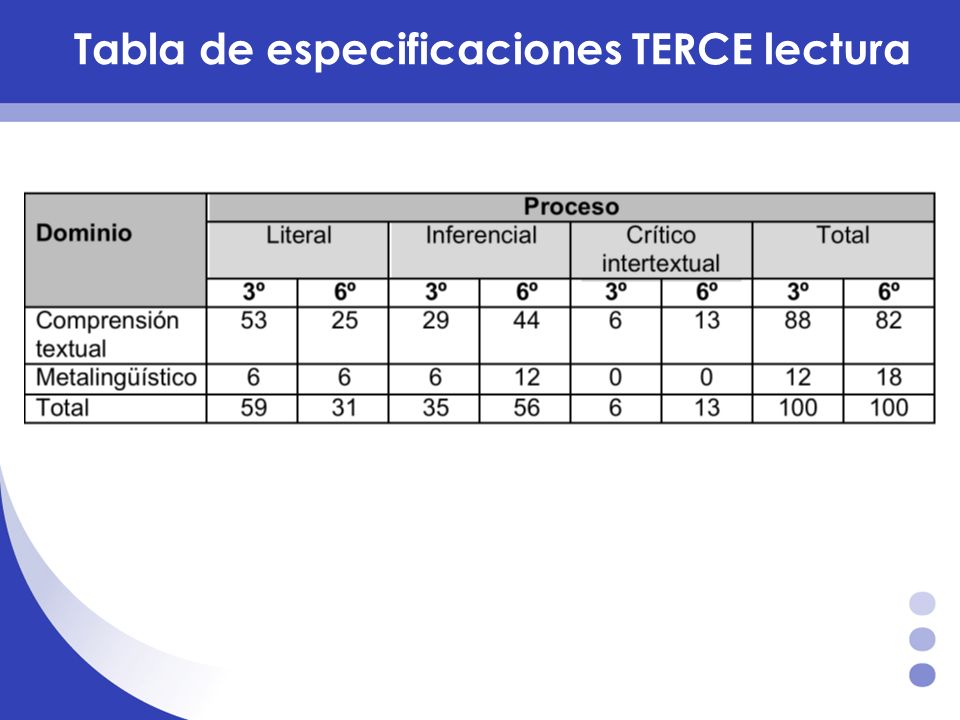 Tabla de especificaciones TERCE lectura

| Dominio | Proceso | | | | | | | |
|---|---|---|---|---|---|---|---|---|
| | Literal | | Inferencial | | Crítico intertextual | | Total | |
| | 3º | 6º | 3º | 6º | 3º | 6º | 3º | 6º |
| Comprensión textual | 53 | 25 | 29 | 44 | 6 | 13 | 88 | 82 |
| Metalingüístico | 6 | 6 | 6 | 12 | 0 | 0 | 12 | 18 |
| Total | 59 | 31 | 35 | 56 | 6 | 13 | 100 | 100 |